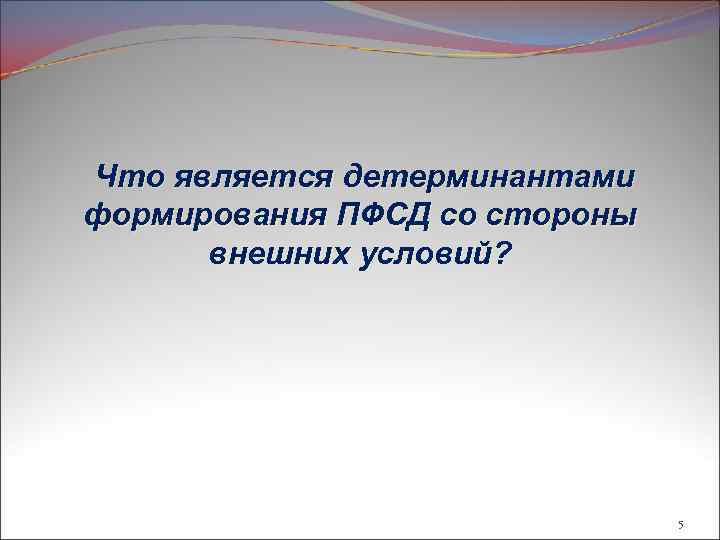 Что является детерминантами формирования ПФСД со стороны внешних условий?

5